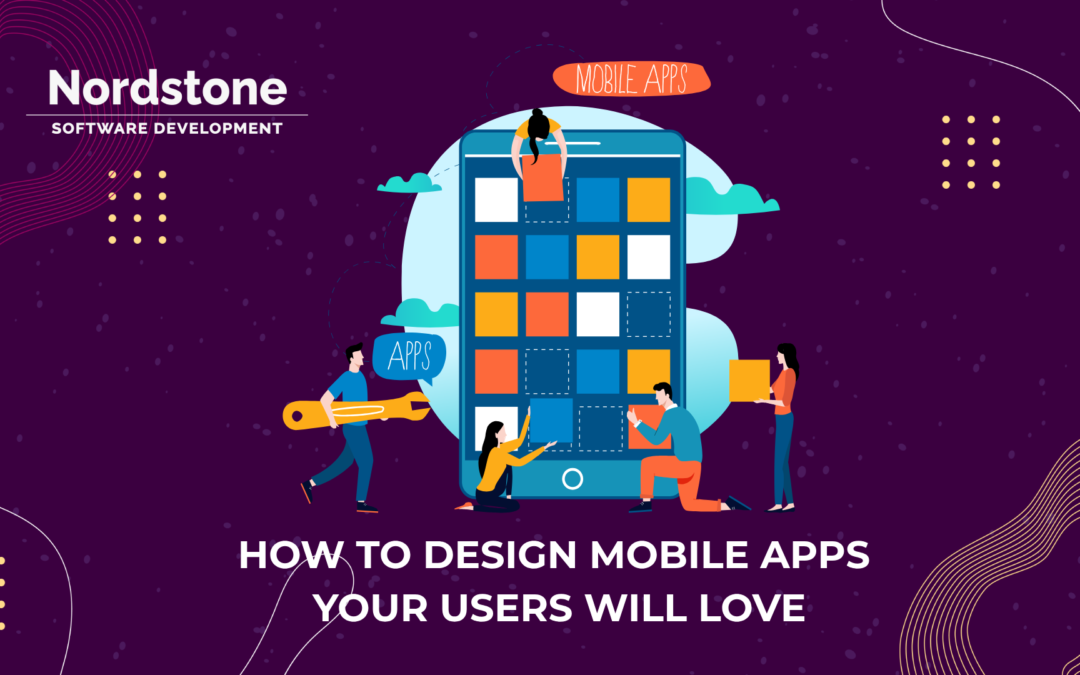 Nordstone
SOFTWARE DEVELOPMENT

MOBILE APPS

APPS

HOW TO DESIGN MOBILE APPS YOUR USERS WILL LOVE